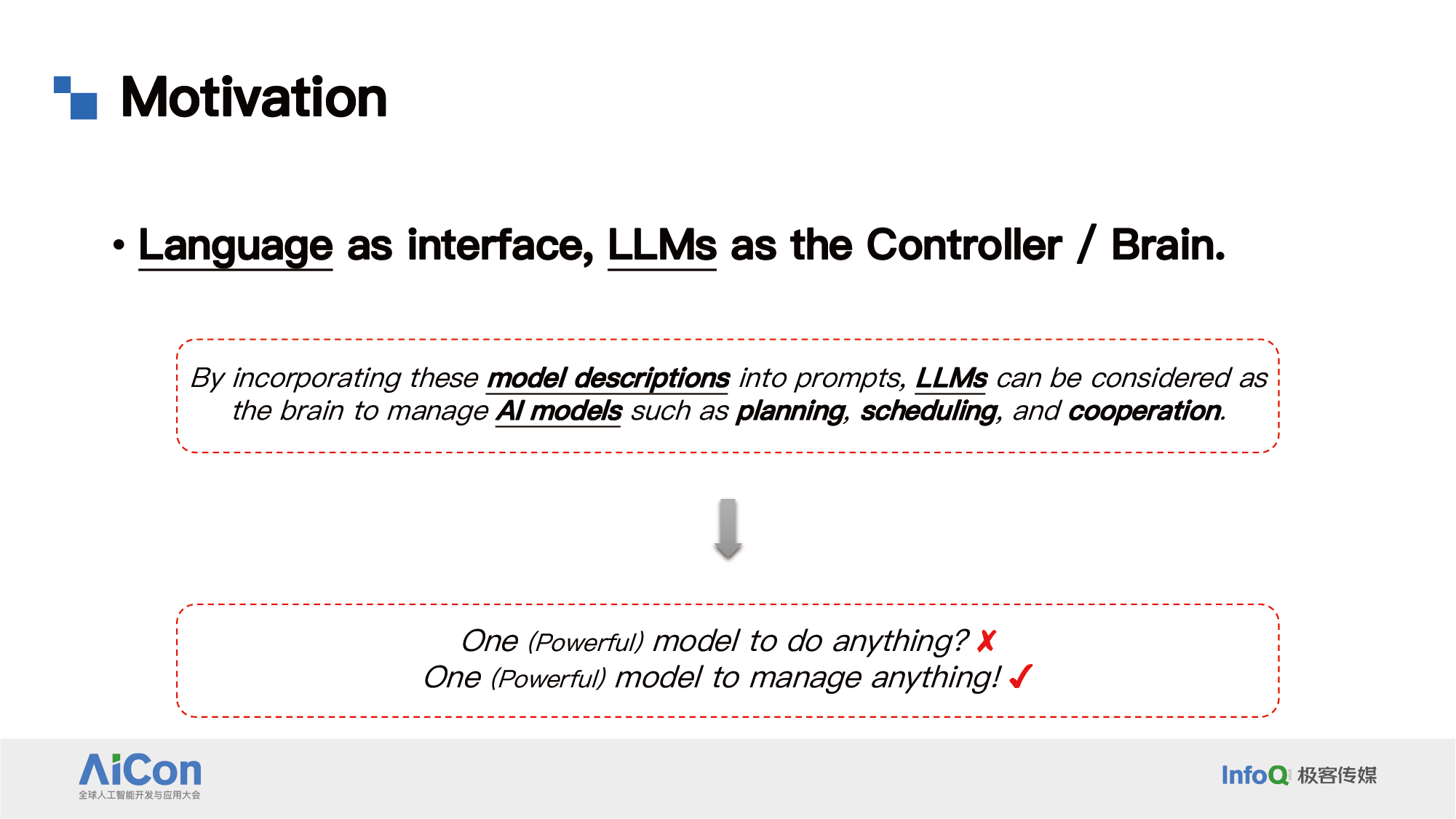 Motivation

• Language as interface, LLMs as the Controller / Brain.

By incorporating these model descriptions into prompts, LLMs can be considered as the brain to manage AI models such as planning, scheduling, and cooperation.

One (Powerful) model to do anything? ✗
One (Powerful) model to manage anything! ✓

AiCon
全球人工智能开发与应用大会

InfoQ 极客传媒